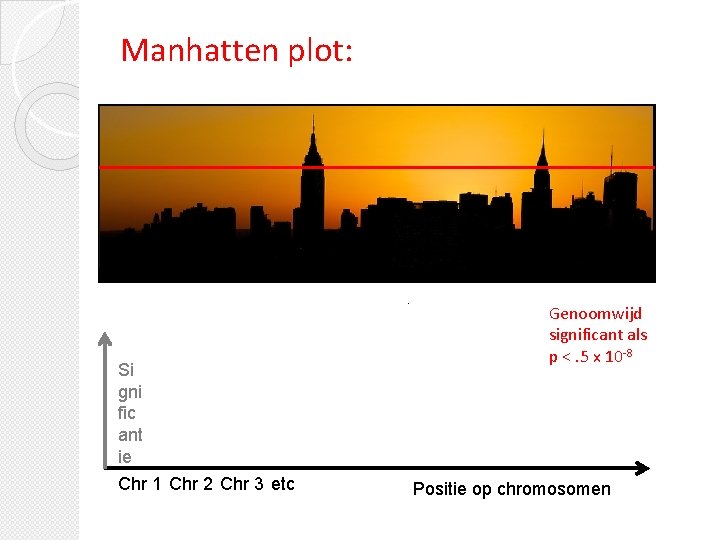 Manhatten plot:

Genoomwijd significant als p < .5 x $10^{-8}$

Si
gni
fic
ant
ie

Chr 1 Chr 2 Chr 3 etc

Positie op chromosomen